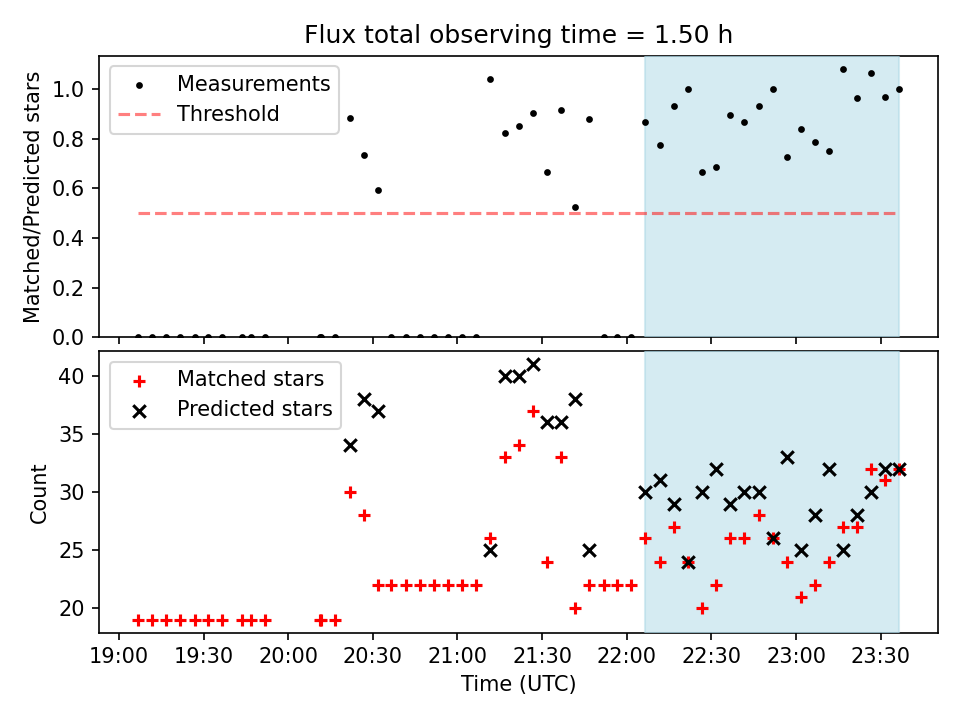 Flux total observing time = 1.50 h

Measurements
Threshold

Matched/Predicted stars

1.0
0.8
0.6
0.4
0.2
0.0

Matched stars
Predicted stars

Count

40
35
30
25
20

19:00 19:30 20:00 20:30 21:00 21:30 22:00 22:30 23:00 23:30

Time (UTC)